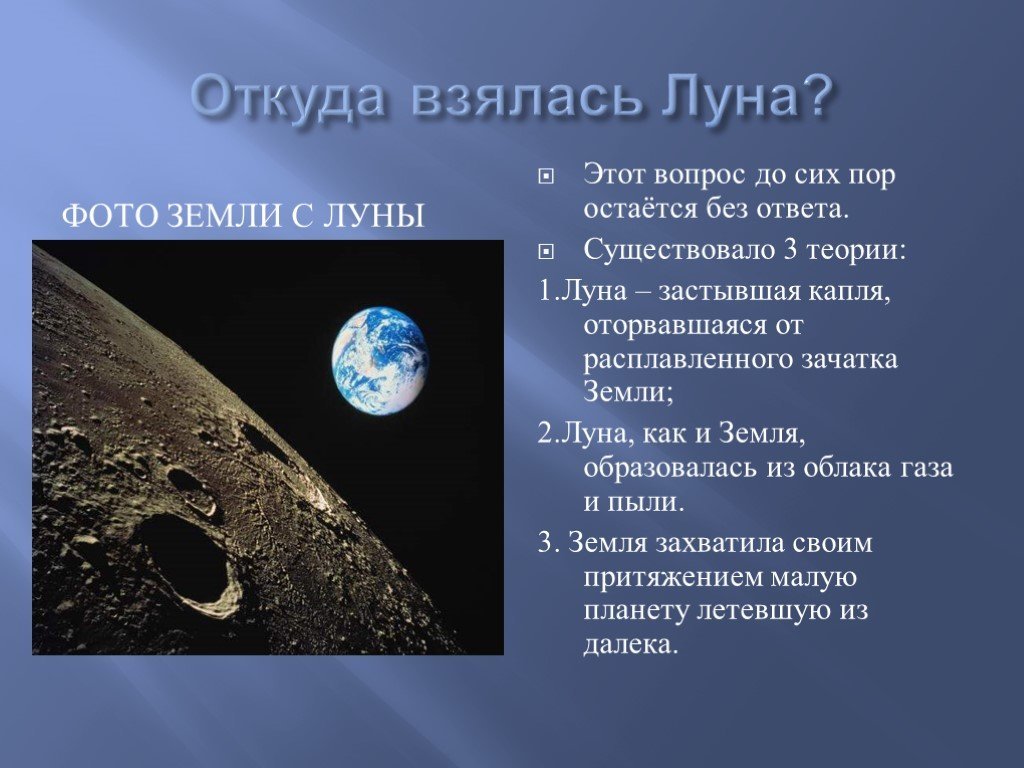 Откуда взялась Луна?

ФОТО ЗЕМЛИ С ЛУНЫ

Этот вопрос до сих пор остаётся без ответа.

Существовало 3 теории:

1.Луна – застывшая капля, оторвавшаяся от расплавленного зачатка Земли;

2.Луна, как и Земля, образовалась из облака газа и пыли.

3. Земля захватила своим притяжением малую планету летевшую из далека.